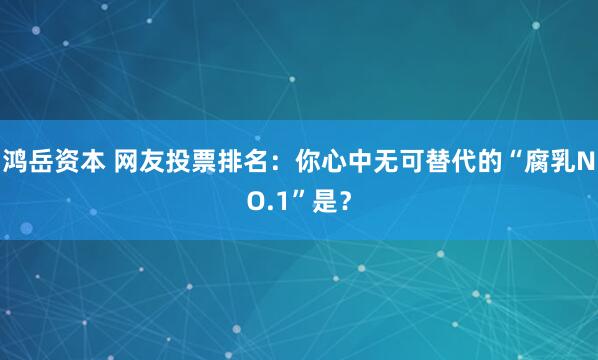 鸿岳资本 网友投票排名：你心中无可替代的“腐乳NO.1”是？